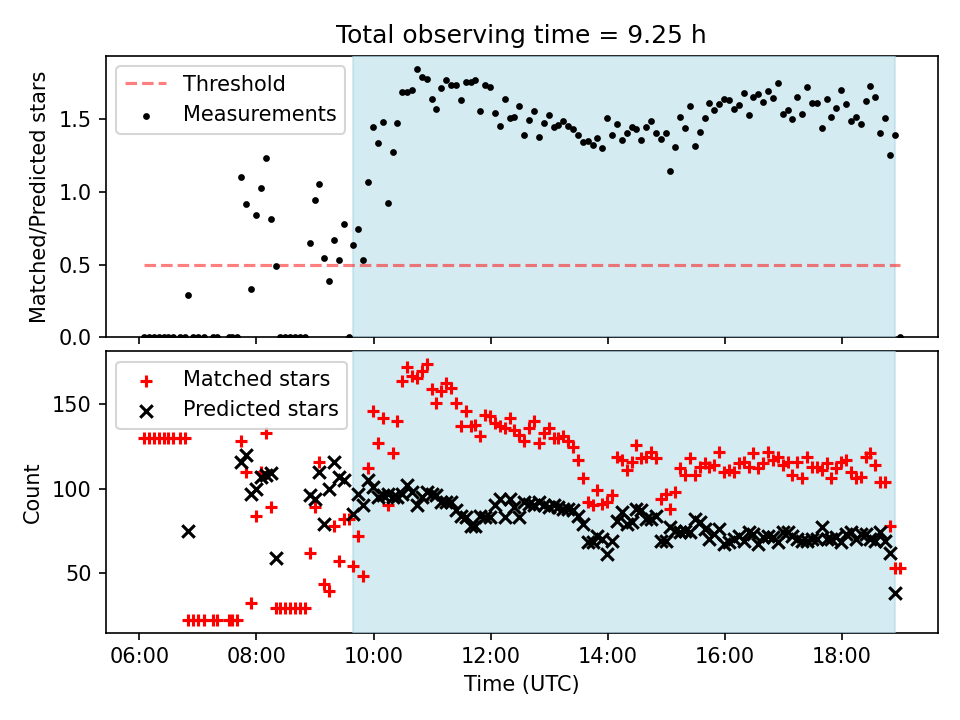 Total observing time = 9.25 h

Threshold
Measurements

Matched/Predicted stars

1.5
1.0
0.5
0.0

Matched stars
Predicted stars

Count

150
100
50

06:00
08:00
10:00
12:00
14:00
16:00
18:00

Time (UTC)